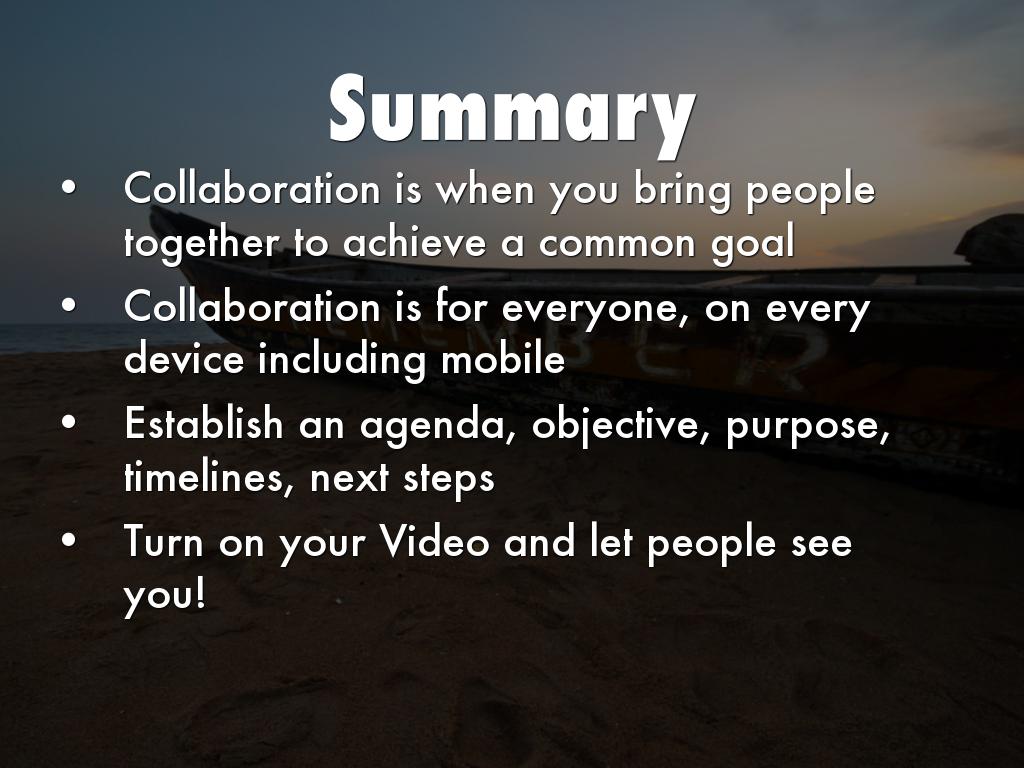 Summary

• Collaboration is when you bring people together to achieve a common goal
• Collaboration is for everyone, on every device including mobile
• Establish an agenda, objective, purpose, timelines, next steps
• Turn on your Video and let people see you!